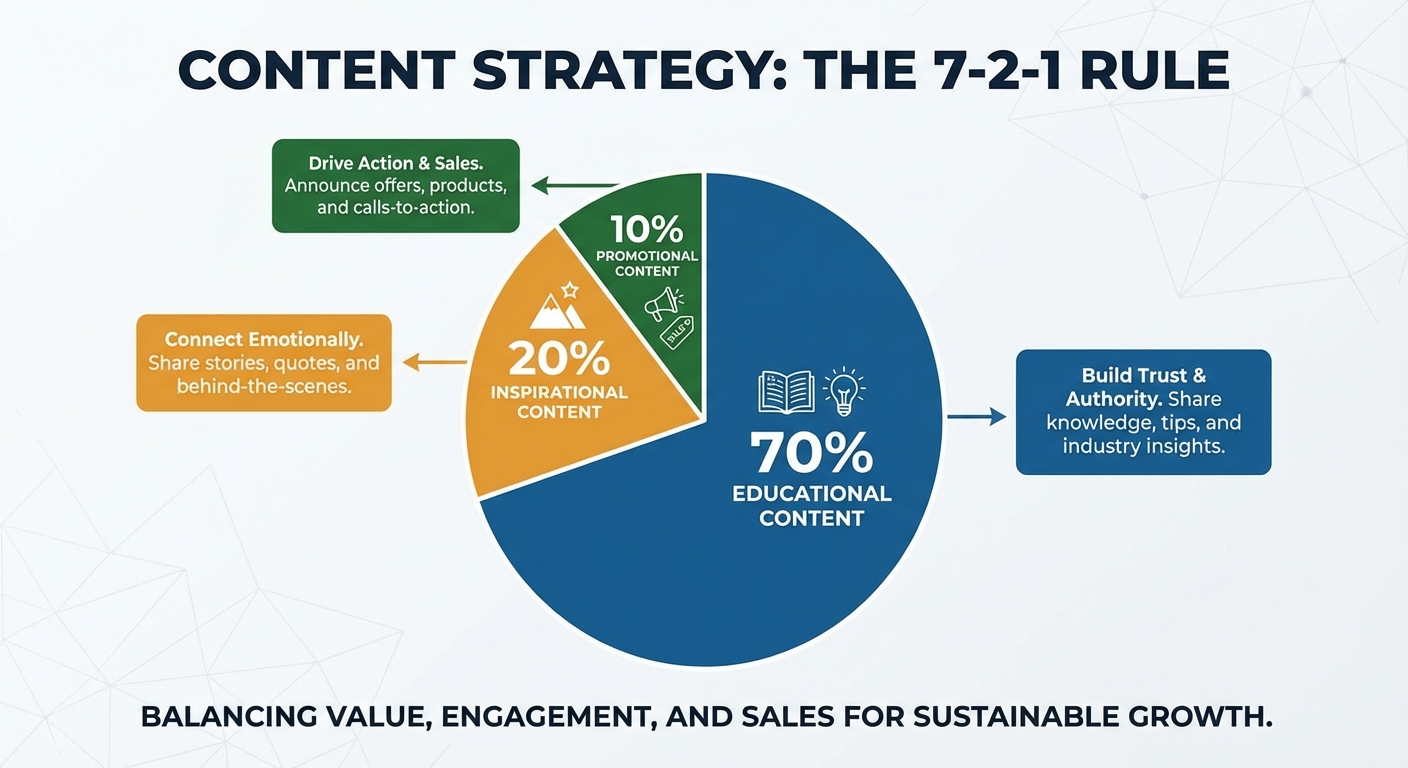 CONTENT STRATEGY: THE 7-2-1 RULE

Drive Action & Sales. Announce offers, products, and calls-to-action.

10%
PROMOTIONAL CONTENT

SALE

Connect Emotionally. Share stories, quotes, and behind-the-scenes.

20%
INSPIRATIONAL CONTENT

70%
EDUCATIONAL CONTENT

Build Trust & Authority. Share knowledge, tips, and industry insights.

BALANCING VALUE, ENGAGEMENT, AND SALES FOR SUSTAINABLE GROWTH.